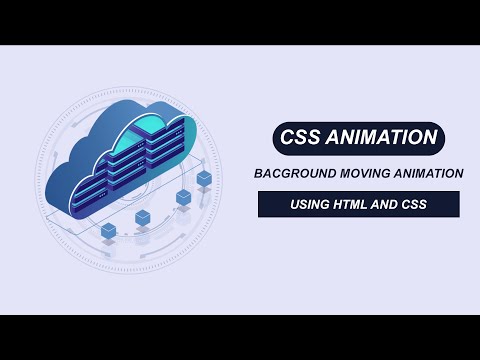 CSS ANIMATION

BACGROUND MOVING ANIMATION

USING HTML AND CSS